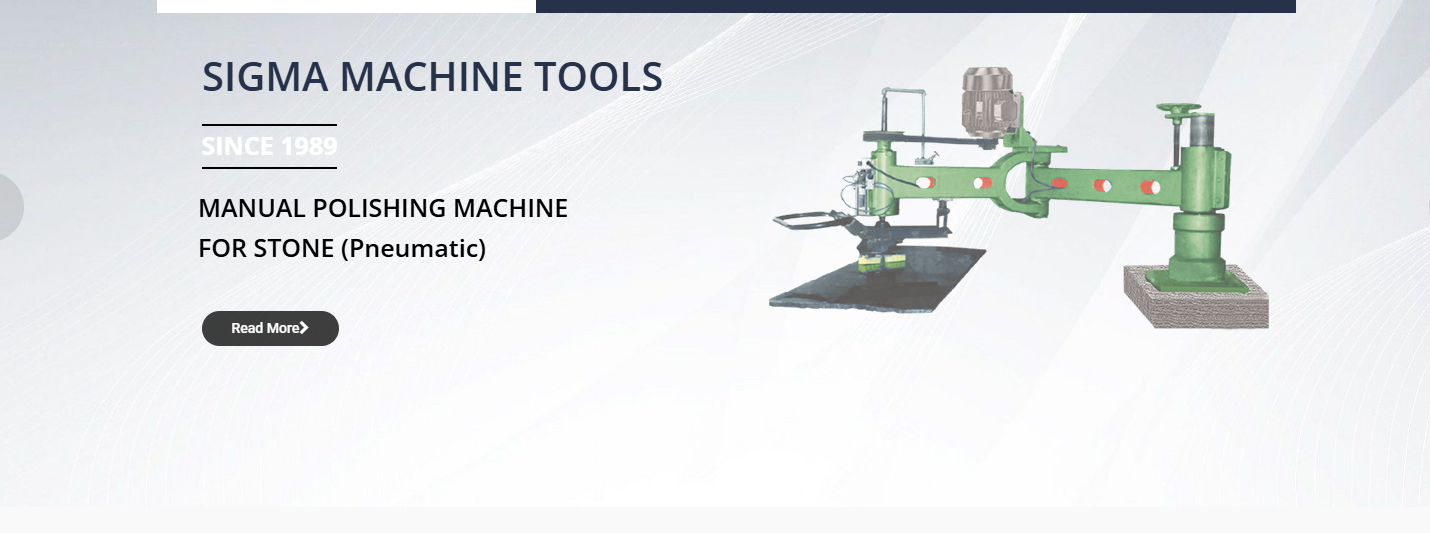 SIGMA MACHINE TOOLS

SINCE 1989

MANUAL POLISHING MACHINE FOR STONE (Pneumatic)

Read More